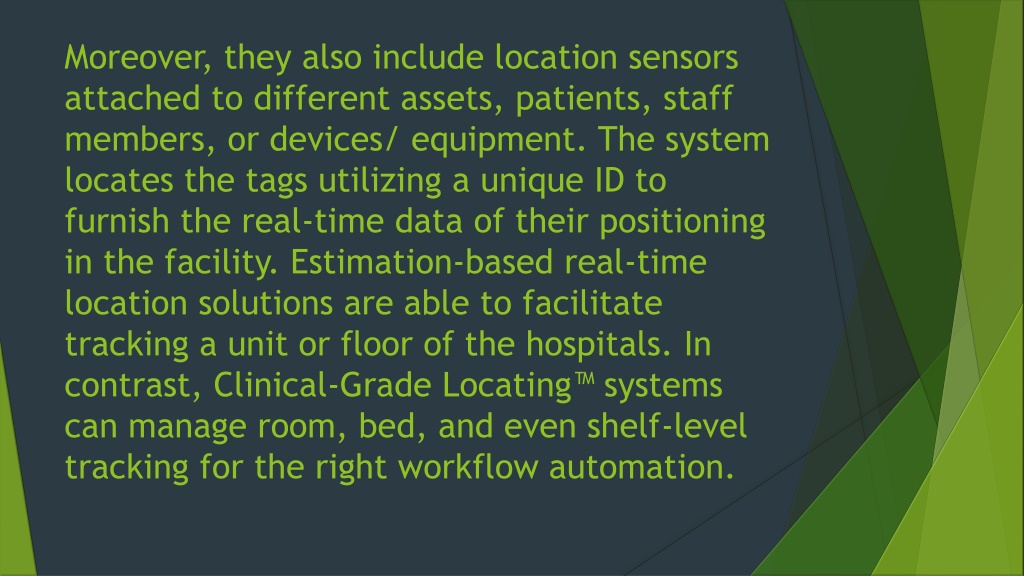 Moreover, they also include location sensors attached to different assets, patients, staff members, or devices/ equipment. The system locates the tags utilizing a unique ID to furnish the real-time data of their positioning in the facility. Estimation-based real-time location solutions are able to facilitate tracking a unit or floor of the hospitals. In contrast, Clinical-Grade Locating™ systems can manage room, bed, and even shelf-level tracking for the right workflow automation.